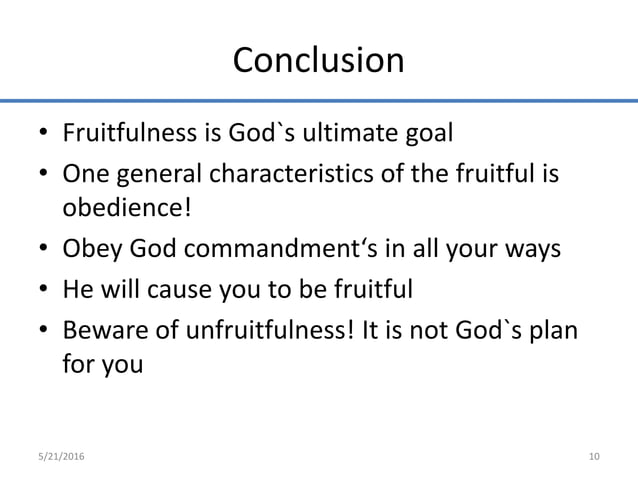 Conclusion

• Fruitfulness is God`s ultimate goal
• One general characteristics of the fruitful is obedience!
• Obey God commandment‘s in all your ways
• He will cause you to be fruitful
• Beware of unfruitfulness! It is not God`s plan for you

5/21/2016

10